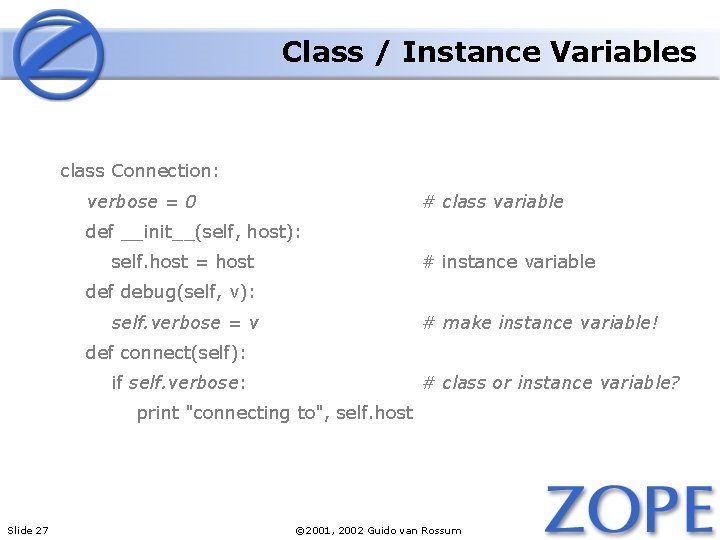 Class / Instance Variables

class Connection:
verbose = 0 # class variable
def __init__(self, host):
self.host = host # instance variable
def debug(self, v):
self.verbose = v # make instance variable!
def connect(self):
if self.verbose: # class or instance variable?
print "connecting to", self.host

Slide 27

©2001, 2002 Guido van Rossum

ZOPE